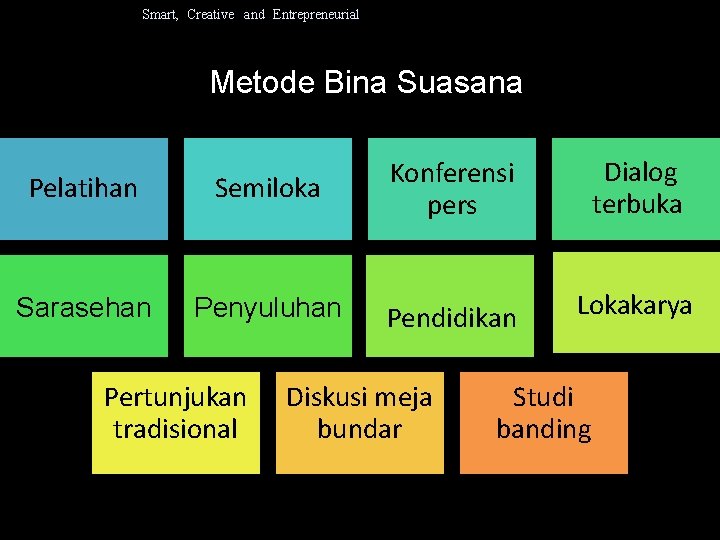 Smart, Creative and Entrepreneurial

Metode Bina Suasana

Pelatihan

Semiloka

Konferensi pers

Dialog terbuka

Sarasehan

Penyuluhan

Pendidikan

Lokakarya

Pertunjukan tradisional

Diskusi meja bundar

Studi banding